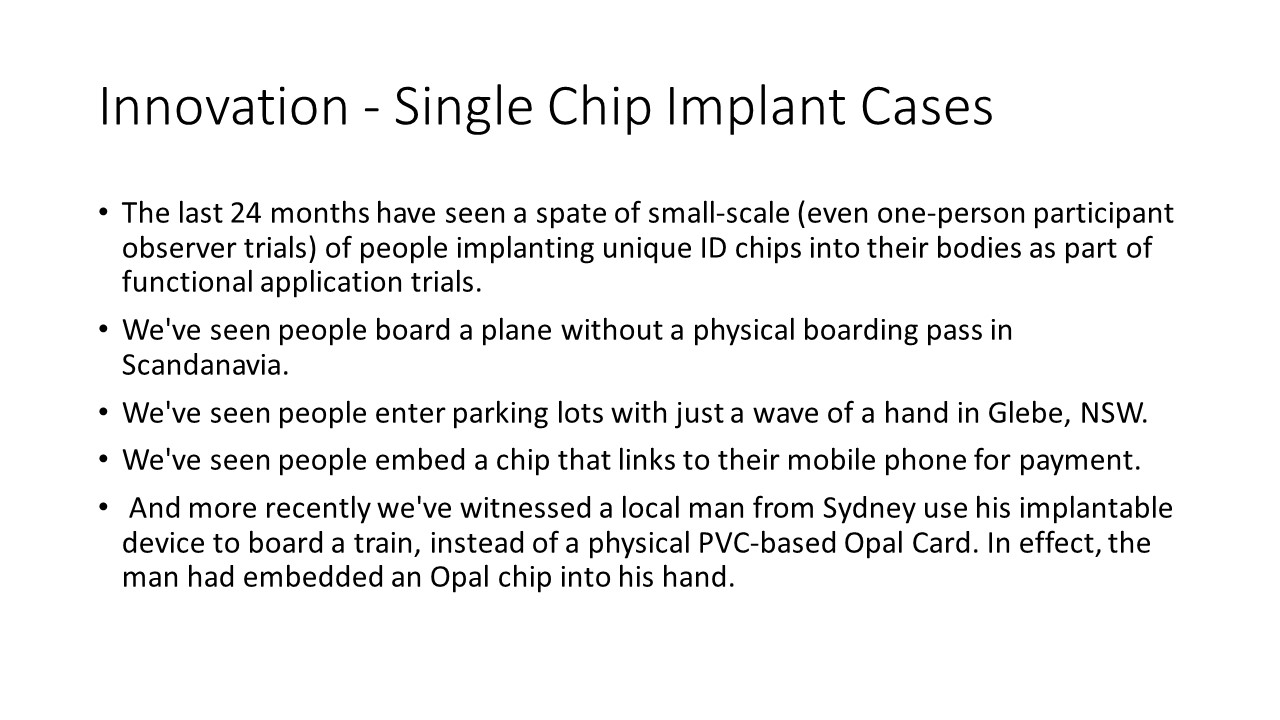 Innovation - Single Chip Implant Cases

• The last 24 months have seen a spate of small-scale (even one-person participant observer trials) of people implanting unique ID chips into their bodies as part of functional application trials.

• We've seen people board a plane without a physical boarding pass in Scandanavia.

• We've seen people enter parking lots with just a wave of a hand in Glebe, NSW.

• We've seen people embed a chip that links to their mobile phone for payment.

• And more recently we've witnessed a local man from Sydney use his implantable device to board a train, instead of a physical PVC-based Opal Card. In effect, the man had embedded an Opal chip into his hand.